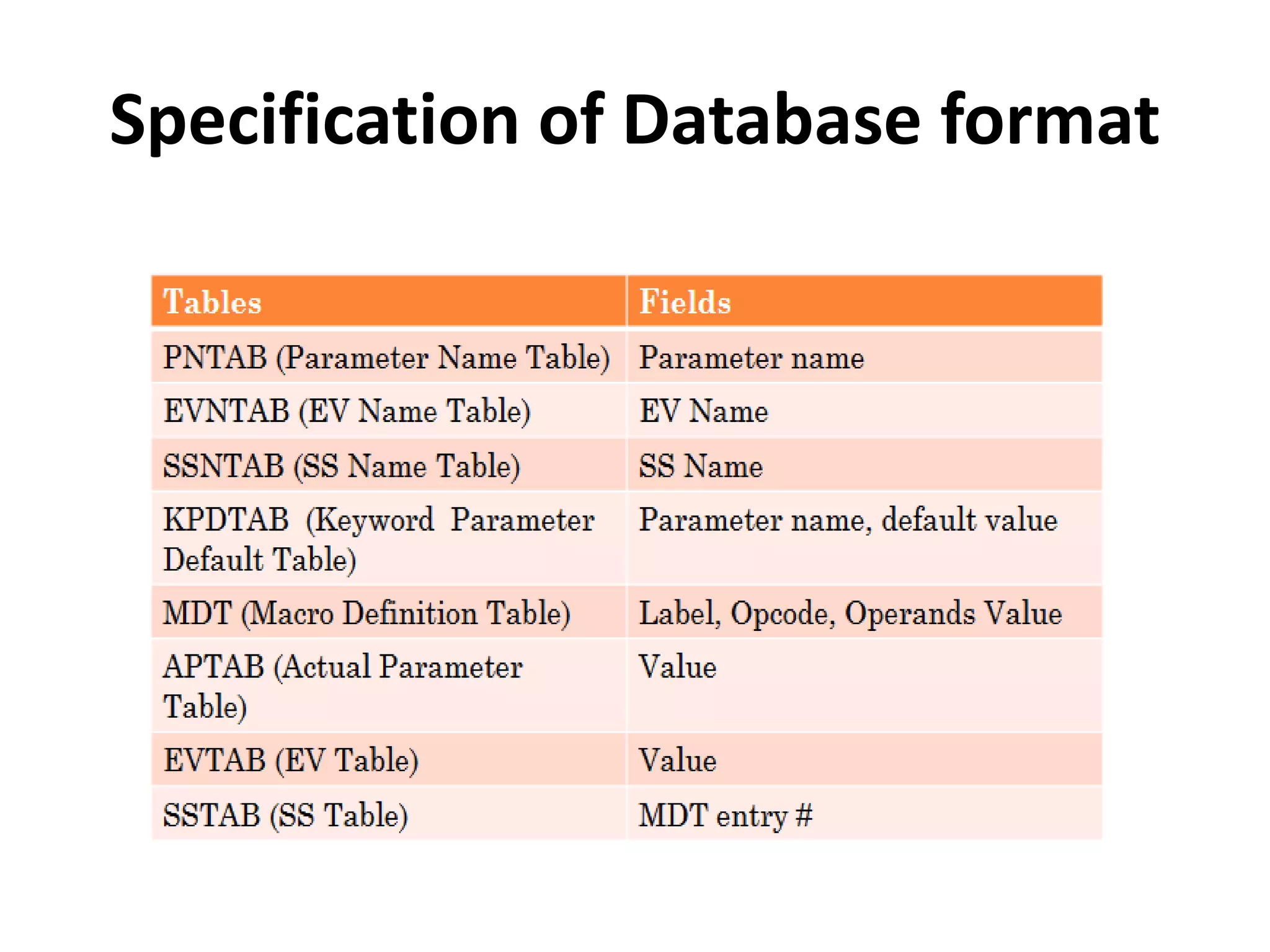 Specification of Database format

| Tables | Fields |
|---|---|
| PNTAB (Parameter Name Table) | Parameter name |
| EVNTAB (EV Name Table) | EV Name |
| SSNTAB (SS Name Table) | SS Name |
| KPDTAB (Keyword Parameter Default Table) | Parameter name, default value |
| MDT (Macro Definition Table) | Label, Opcode, Operands Value |
| APTAB (Actual Parameter Table) | Value |
| EVTAB (EV Table) | Value |
| SSTAB (SS Table) | MDT entry # |